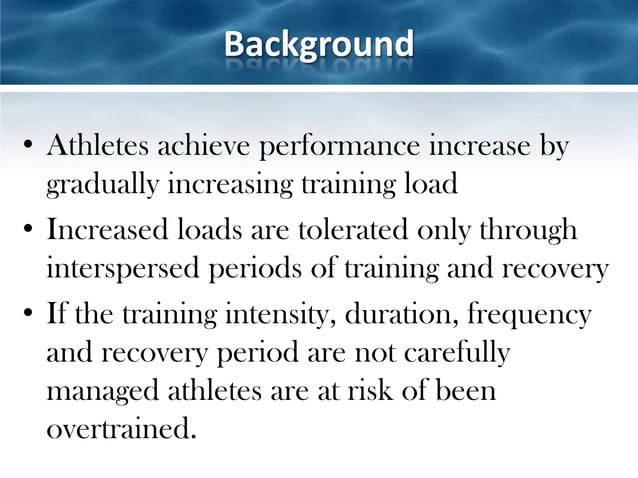 Background

• Athletes achieve performance increase by gradually increasing training load

• Increased loads are tolerated only through interspersed periods of training and recovery

• If the training intensity, duration, frequency and recovery period are not carefully managed athletes are at risk of been overtrained.